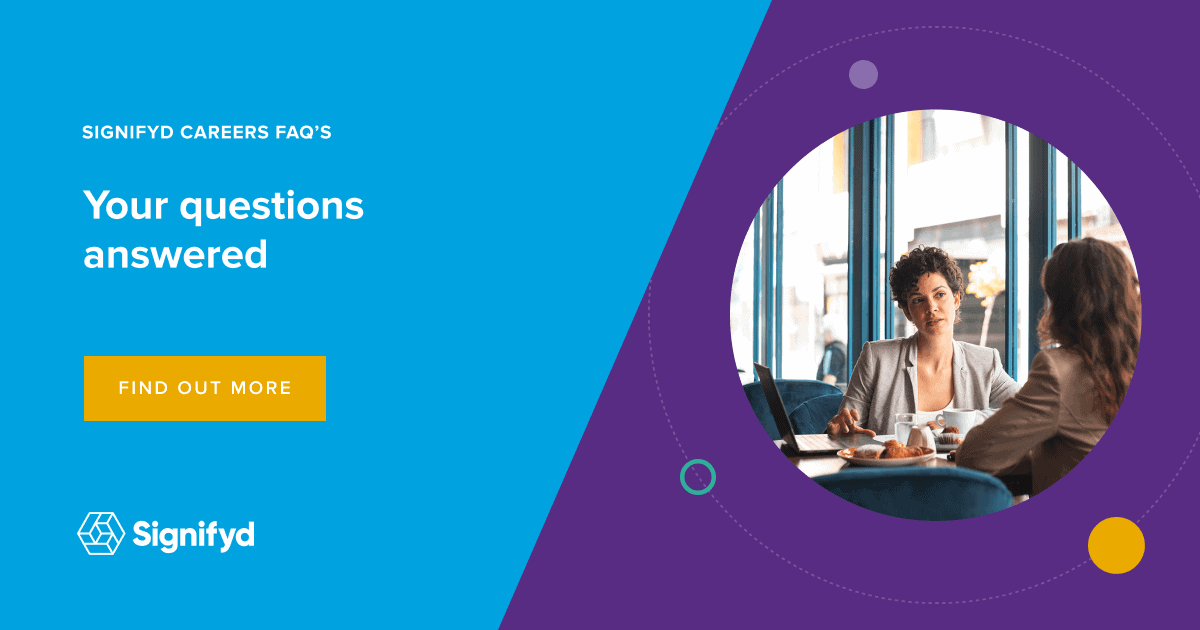 SIGNIFYD CAREERS FAQ'S

Your questions answered

FIND OUT MORE

Signifyd